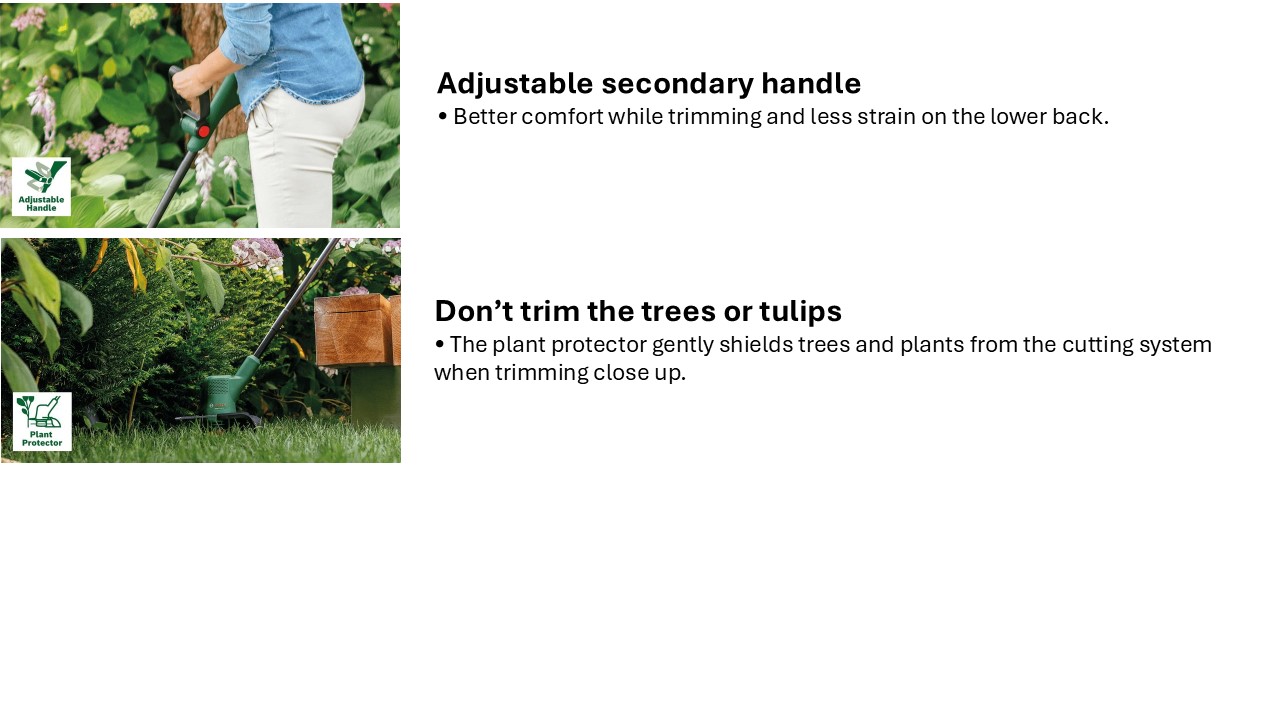 Adjustable Handle

Adjustable secondary handle
• Better comfort while trimming and less strain on the lower back.

Plant Protector

Don’t trim the trees or tulips
• The plant protector gently shields trees and plants from the cutting system when trimming close up.